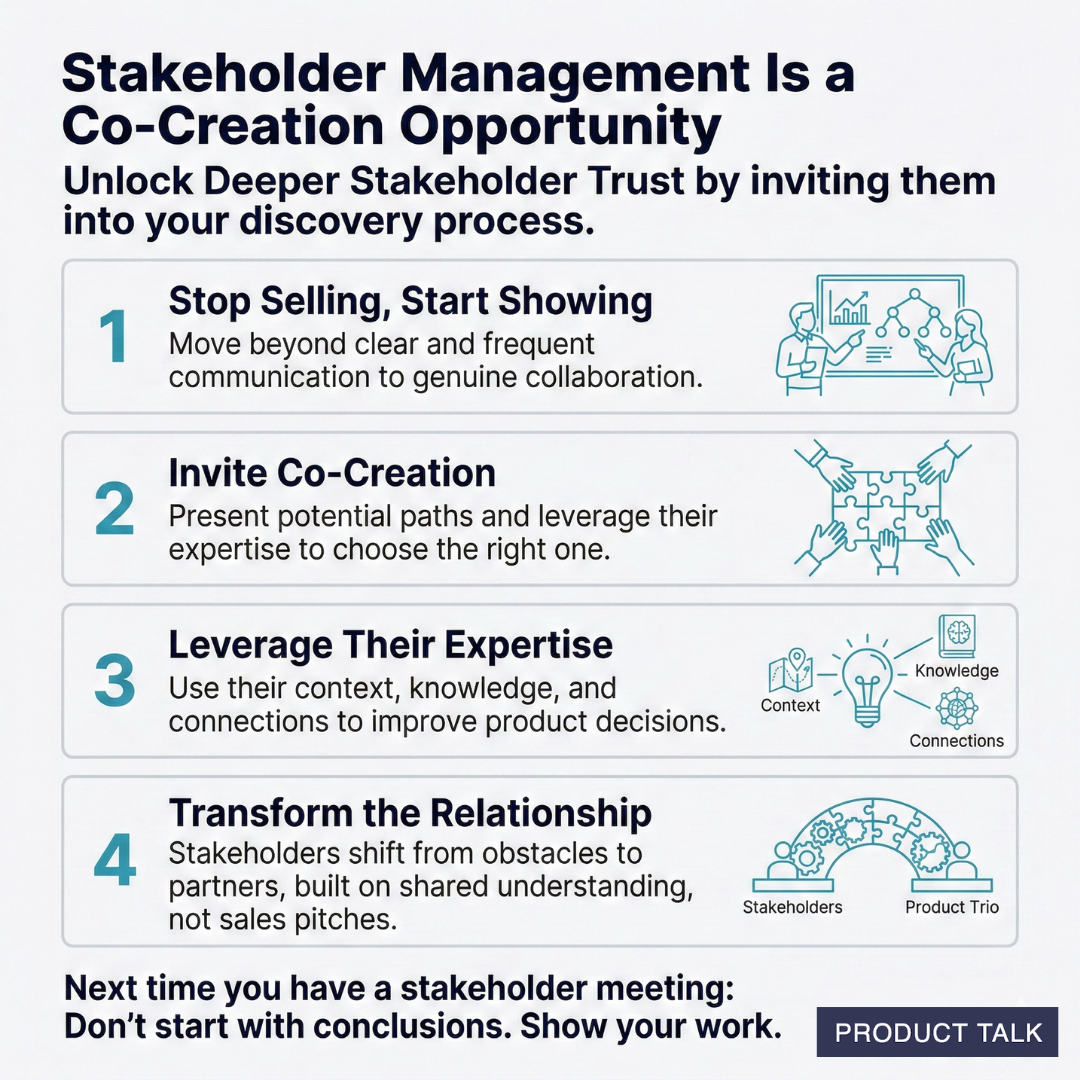 Stakeholder Management Is a Co-Creation Opportunity

Unlock Deeper Stakeholder Trust by inviting them into your discovery process.

1
Stop Selling, Start Showing
Move beyond clear and frequent communication to genuine collaboration.

2
Invite Co-Creation
Present potential paths and leverage their expertise to choose the right one.

3
Leverage Their Expertise
Use their context, knowledge, and connections to improve product decisions.

Context
Knowledge
Connections

4
Transform the Relationship
Stakeholders shift from obstacles to partners, built on shared understanding, not sales pitches.

Stakeholders
Product Trio

Next time you have a stakeholder meeting:
Don't start with conclusions. Show your work.

PRODUCT TALK